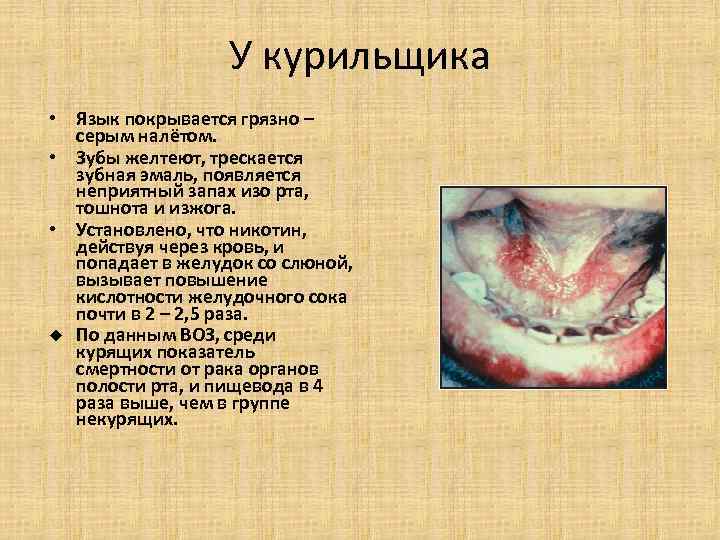 У курильщика

• Язык покрывается грязно – серым налётом.
• Зубы желтеют, трескается зубная эмаль, появляется неприятный запах изо рта, тошнота и изжога.
• Установлено, что никотин, действуя через кровь, и попадает в желудок со слюной, вызывает повышение кислотности желудочного сока почти в 2 – 2,5 раза.
◆ По данным ВОЗ, среди курящих показатель смертности от рака органов полости рта, и пищевода в 4 раза выше, чем в группе некурящих.